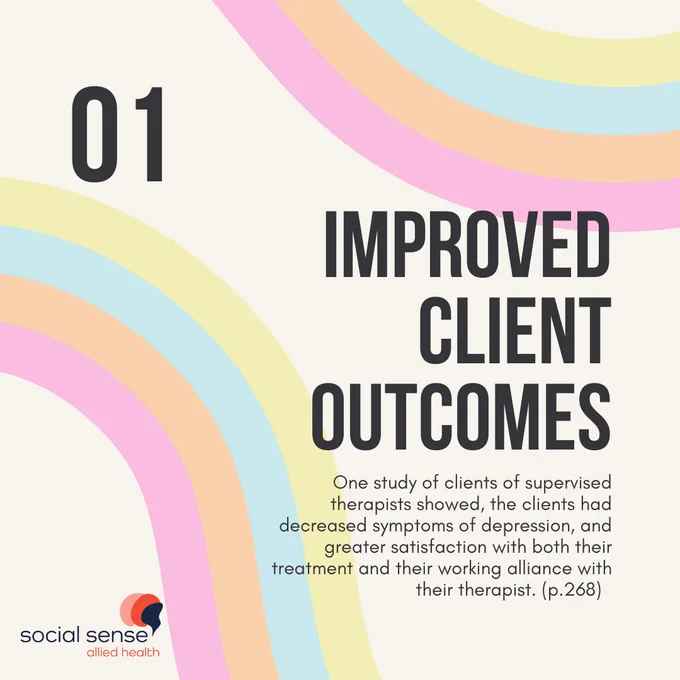 01

IMPROVED CLIENT OUTCOMES

One study of clients of supervised therapists showed, the clients had decreased symptoms of depression, and greater satisfaction with both their treatment and their working alliance with their therapist. (p.268)

social sense
allied health